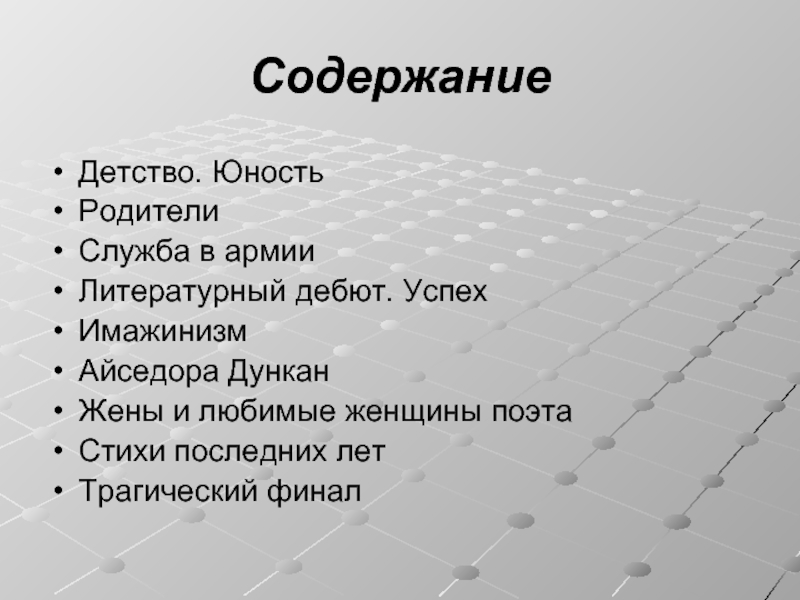 Содержание

• Детство. Юность
• Родители
• Служба в армии
• Литературный дебют. Успех
• Имажинизм
• Айседора Дункан
• Жены и любимые женщины поэта
• Стихи последних лет
• Трагический финал